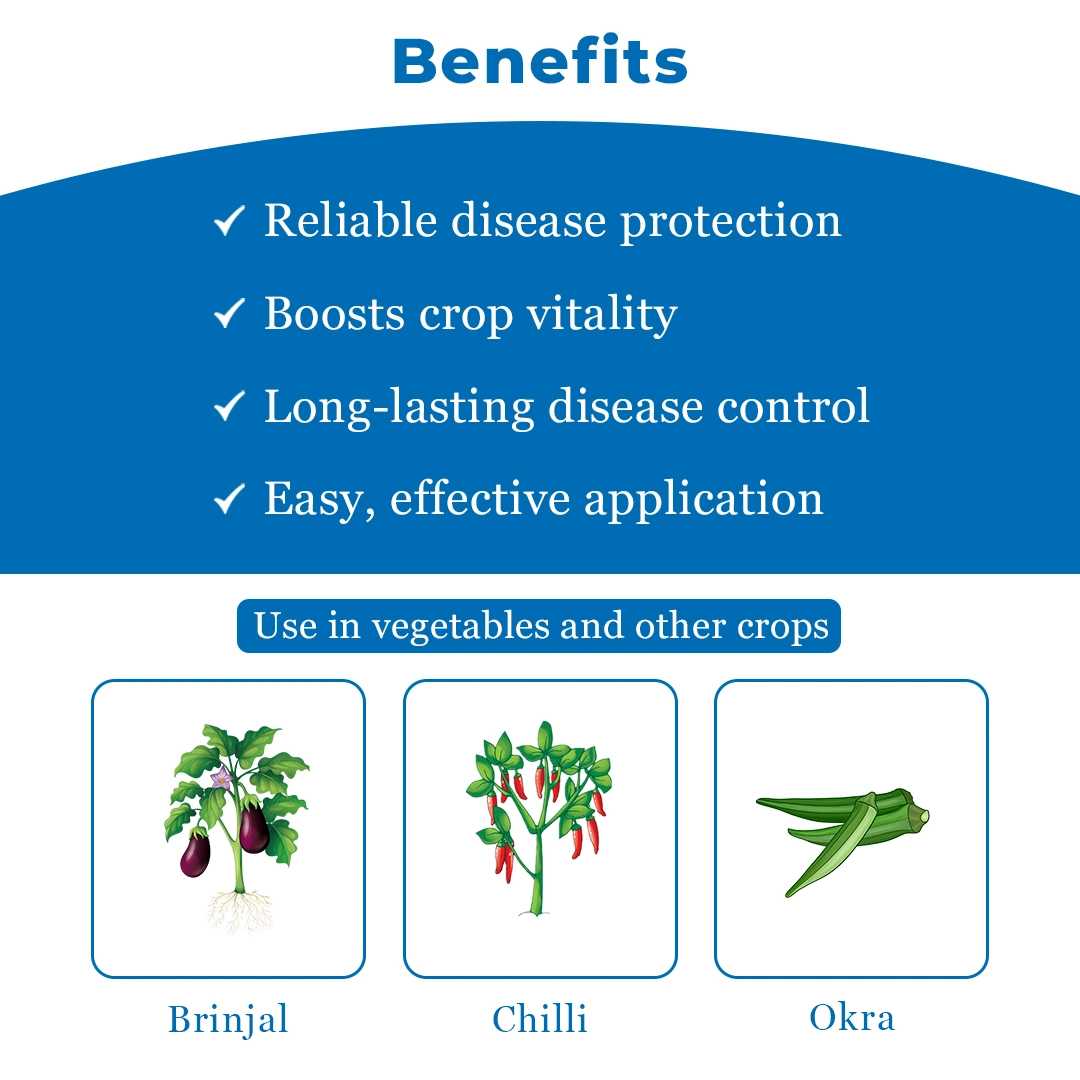 Benefits

✓ Reliable disease protection

✓ Boosts crop vitality

✓ Long-lasting disease control

✓ Easy, effective application

Use in vegetables and other crops

Brinjal

Chilli

Okra